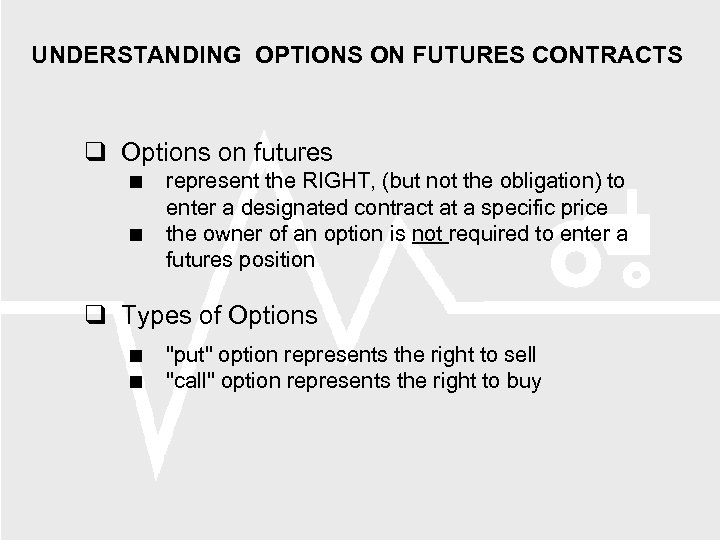 UNDERSTANDING OPTIONS ON FUTURES CONTRACTS

❑ Options on futures
■ represent the RIGHT, (but not the obligation) to enter a designated contract at a specific price
■ the owner of an option is not required to enter a futures position

❑ Types of Options
■ "put" option represents the right to sell
■ "call" option represents the right to buy